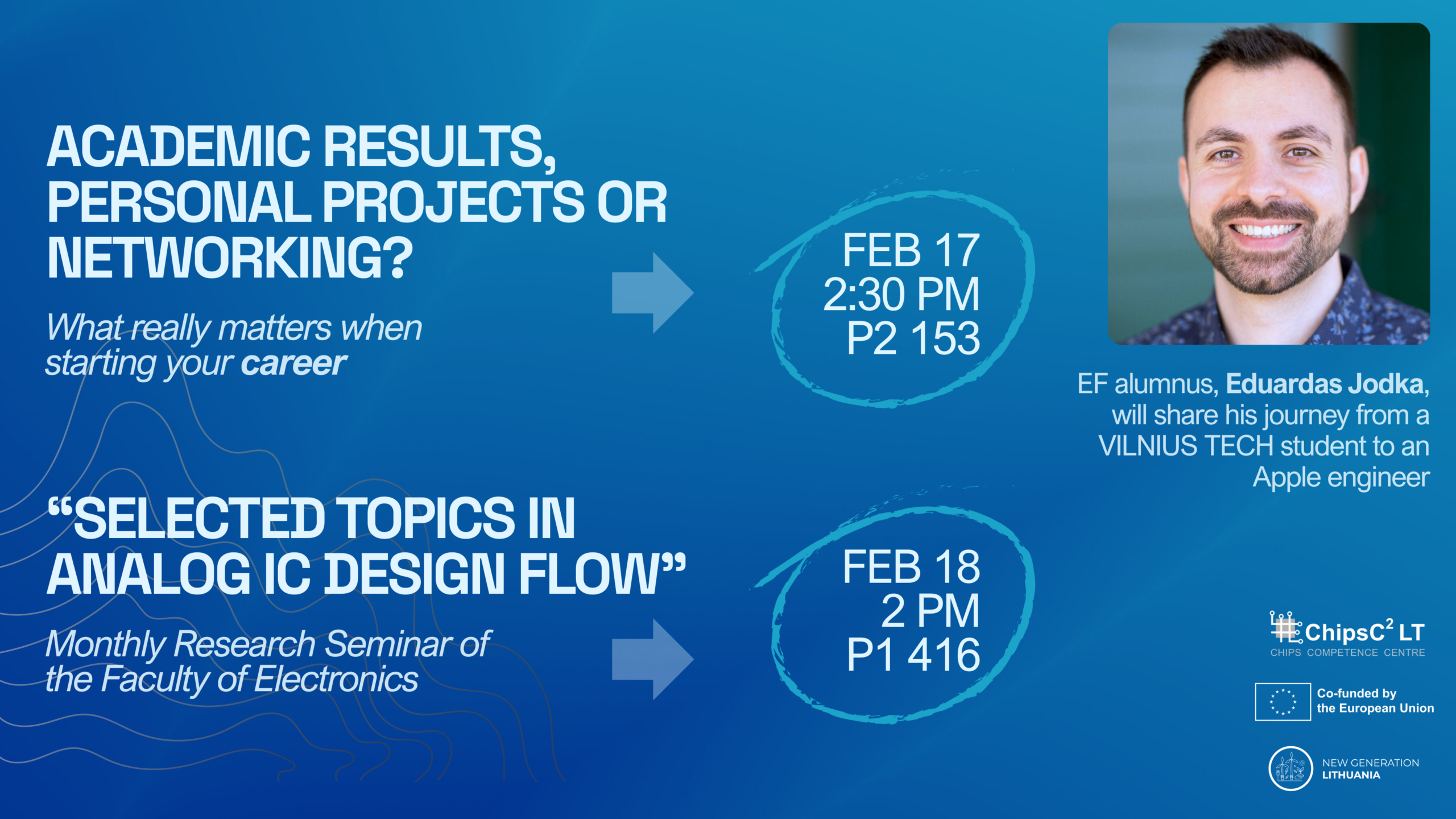 ACADEMIC RESULTS, PERSONAL PROJECTS OR NETWORKING?

What really matters when starting your career

FEB 17
2:30 PM
P2 153

EF alumnus, Eduardas Jodka, will share his journey from a VILNIUS TECH student to an Apple engineer

“SELECTED TOPICS IN ANALOG IC DESIGN FLOW”

Monthly Research Seminar of the Faculty of Electronics

FEB 18
2 PM
P1 416

ChipsC$^2$ LT
CHIPS COMPETENCE CENTRE

Co-funded by the European Union

NEW GENERATION LITHUANIA